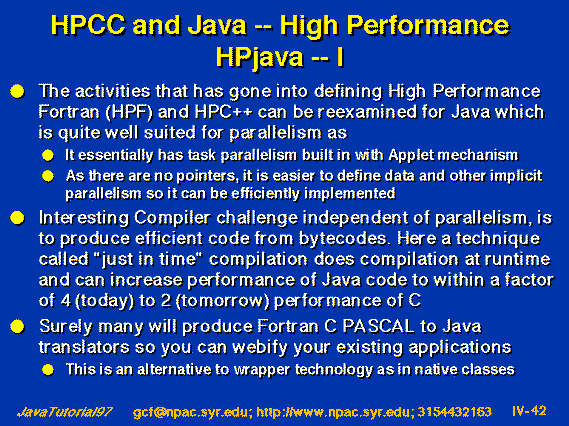 HPCC and Java -- High Performance HPjava -- I

The activities that has gone into defining High Performance Fortran (HPF) and HPC++ can be reexamined for Java which is quite well suited for parallelism as

It essentially has task parallelism built in with Applet mechanism

As there are no pointers, it is easier to define data and other implicit parallelism so it can be efficiently implemented

Interesting Compiler challenge independent of parallelism, is to produce efficient code from bytecodes. Here a technique called "just in time" compilation does compilation at runtime and can increase performance of Java code to within a factor of 4 (today) to 2 (tomorrow) performance of C

Surely many will produce Fortran C PASCAL to Java translators so you can webify your existing applications

This is an alternative to wrapper technology as in native classes

JavaTutorial97 gcf@npac.syr.edu; http://www.npac.syr.edu; 3154432163 IV-42